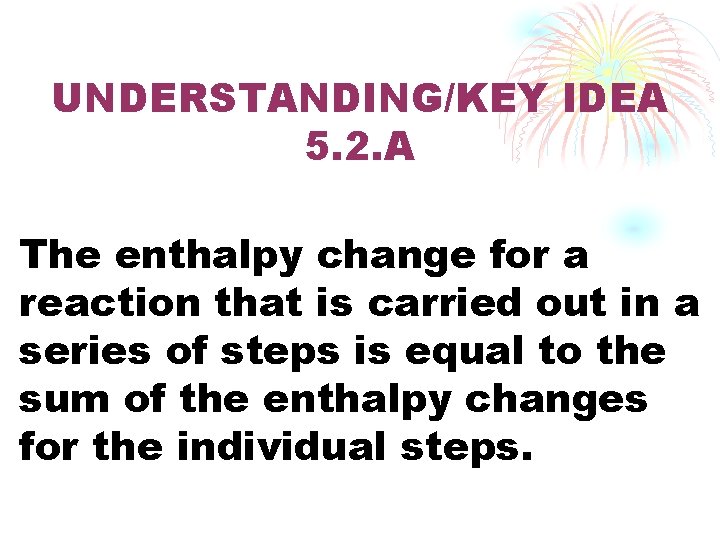 UNDERSTANDING/KEY IDEA 5.2.A

The enthalpy change for a reaction that is carried out in a series of steps is equal to the sum of the enthalpy changes for the individual steps.